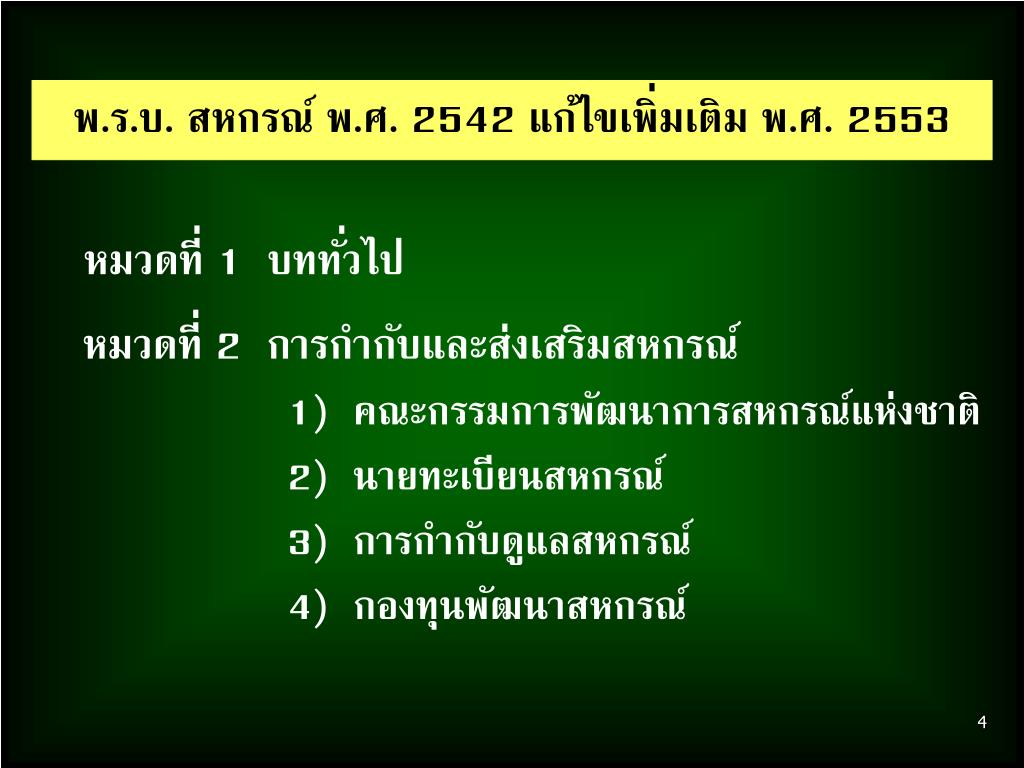 พ.ร.บ. สหกรณ์ พ.ศ. 2542 แก้ไขเพิ่มเติม พ.ศ. 2553

หมวดที่ 1 บททั่วไป

หมวดที่ 2 การกำกับและส่งเสริมสหกรณ์

1) คณะกรรมการพัฒนาการสหกรณ์แห่งชาติ

2) นายทะเบียนสหกรณ์

3) การกำกับดูแลสหกรณ์

4) กองทุนพัฒนาสหกรณ์

4